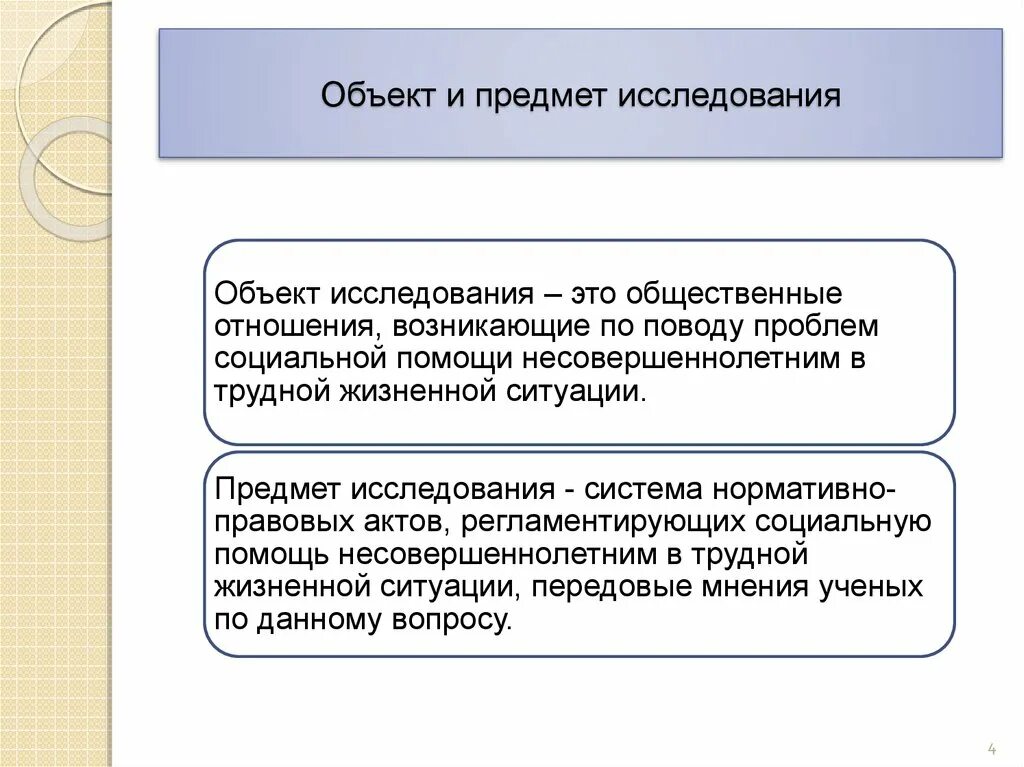 Объект и предмет исследования

Объект исследования – это общественные отношения, возникающие по поводу проблем социальной помощи несовершеннолетним в трудной жизненной ситуации.

Предмет исследования - система нормативно-правовых актов, регламентирующих социальную помощь несовершеннолетним в трудной жизненной ситуации, передовые мнения ученых по данному вопросу.

4